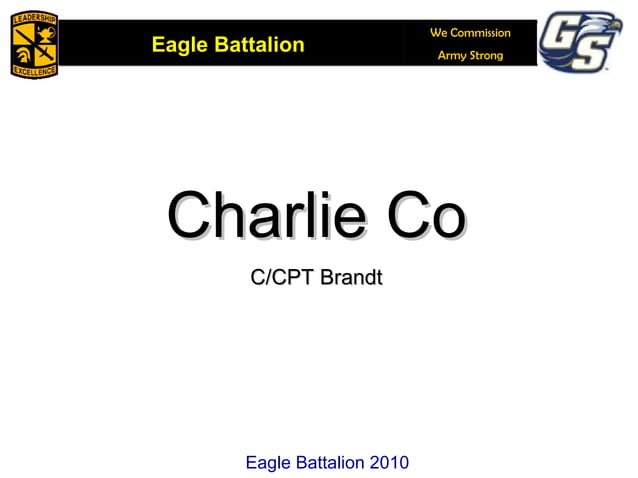 LEADERSHIP
EXCELLENCE

Eagle Battalion

We Commission
Army Strong

GS

Charlie Co

C/CPT Brandt

Eagle Battalion 2010